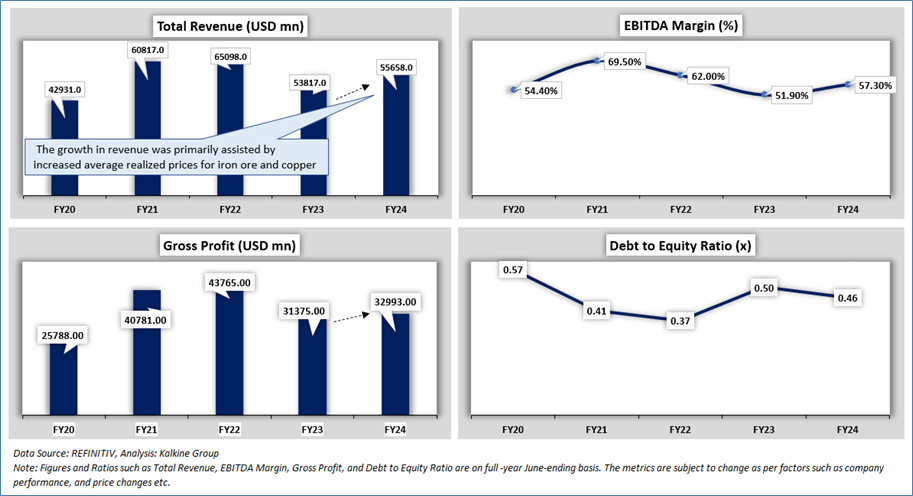 Total Revenue (USD mn)

42931.0
60817.0
65098.0
53817.0
55658.0

The growth in revenue was primarily assisted by increased average realized prices for iron ore and copper

FY20 FY21 FY22 FY23 FY24

EBITDA Margin (%)

54.40%
69.50%
62.00%
51.90%
57.30%

FY20 FY21 FY22 FY23 FY24

Gross Profit (USD mn)

25788.00
40781.00
43765.00
31375.00
32993.00

FY20 FY21 FY22 FY23 FY24

Debt to Equity Ratio (x)

0.57
0.41
0.37
0.50
0.46

FY20 FY21 FY22 FY23 FY24

Data Source: REFINITIV, Analysis: Kalkine Group
Note: Figures and Ratios such as Total Revenue, EBITDA Margin, Gross Profit, and Debt to Equity Ratio are on full -year June-ending basis. The metrics are subject to change as per factors such as company performance, and price changes etc.